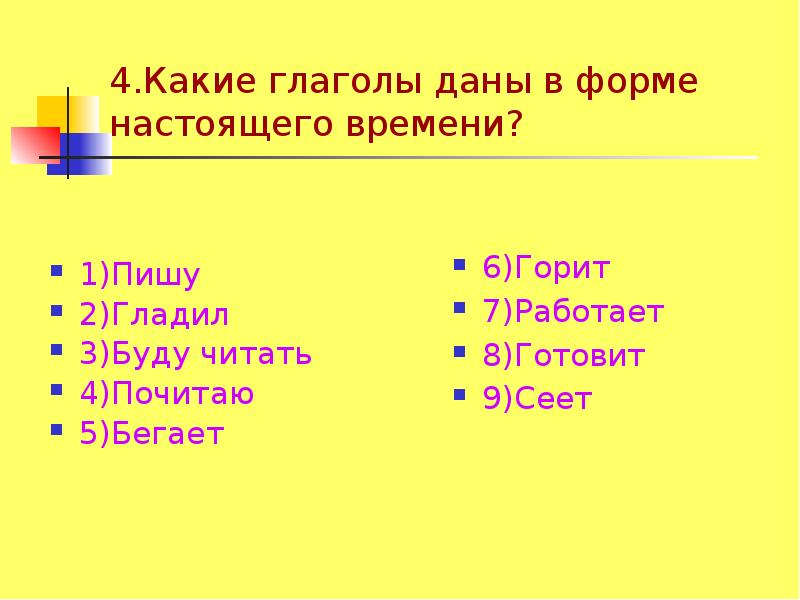 4.Какие глаголы даны в форме настоящего времени?

1)Пишу
2)Гладил
3)Буду читать
4)Почитаю
5)Бегает

6)Горит
7)Работает
8)Готовит
9)Сеет